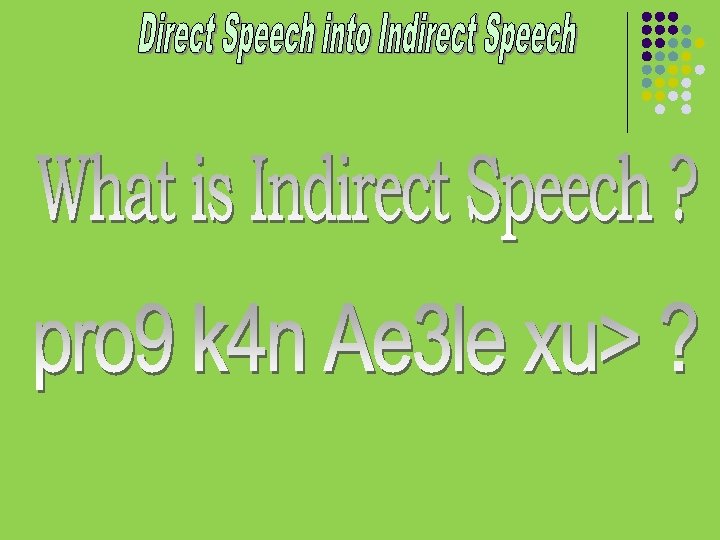 Direct Speech into Indirect Speech

What is Indirect Speech ?

pro9 k4n Ae3le xu> ?